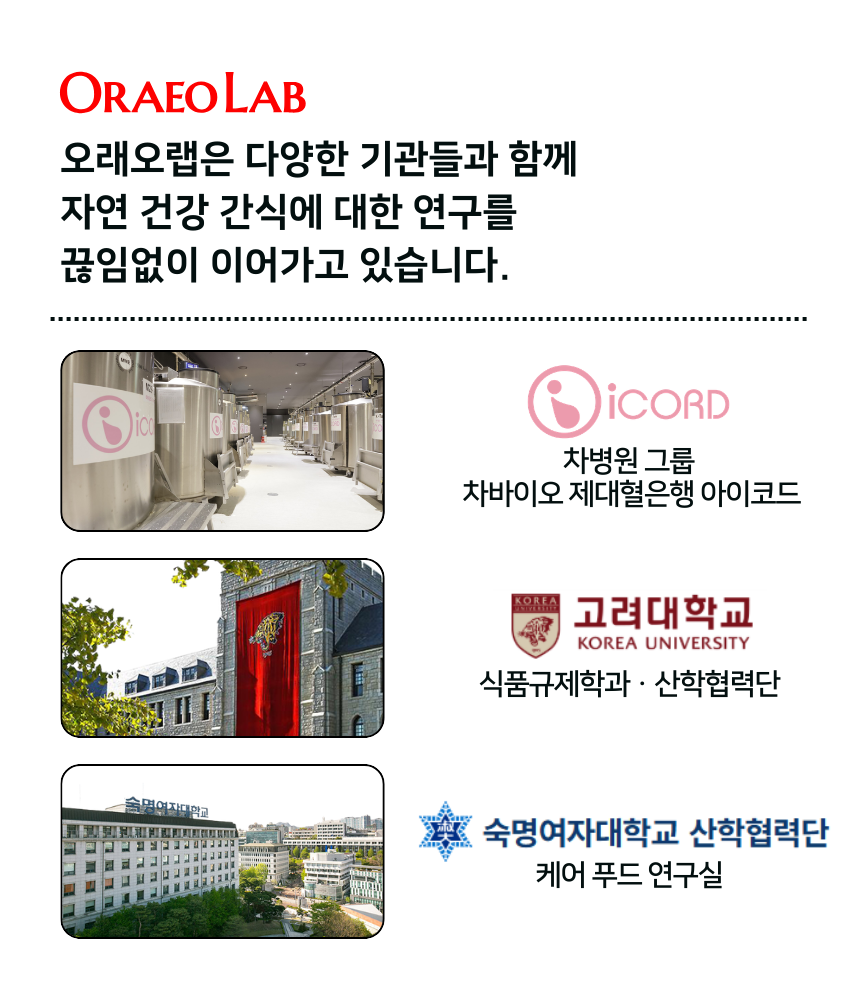 ORAEO LAB

오래오랩은 다양한 기관들과 함께 자연 건강 간식에 대한 연구를 끊임없이 이어가고 있습니다.

iCORD

차병원 그룹 차바이오 제대혈은행 아이코드

KOREA UNIVERSITY

고려대학교 KOREA UNIVERSITY

식품규제학과 · 산학협력단

숙명여자대학교

숙명여자대학교 산학협력단 케어 푸드 연구실